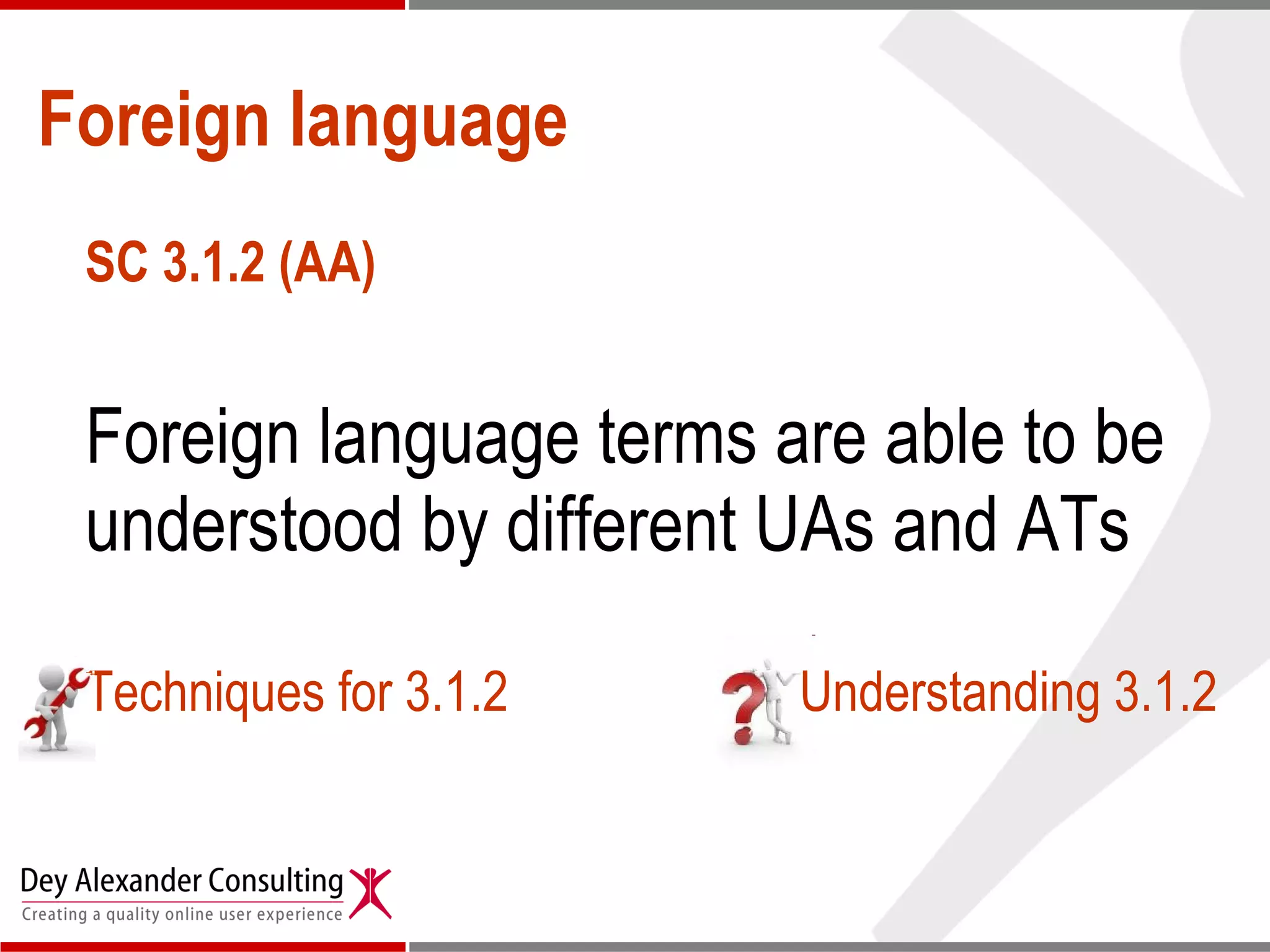 Foreign language

SC 3.1.2 (AA)

Foreign language terms are able to be understood by different UAs and ATs

Techniques for 3.1.2

Understanding 3.1.2

Dey Alexander Consulting
Creating a quality online user experience